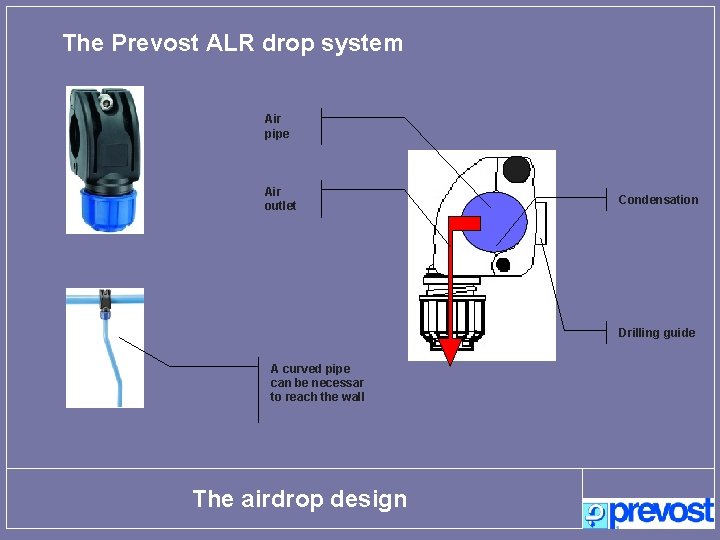 The Prevost ALR drop system

Air pipe

Air outlet

Condensation

Drilling guide

A curved pipe can be necessar to reach the wall

The airdrop design

prevost